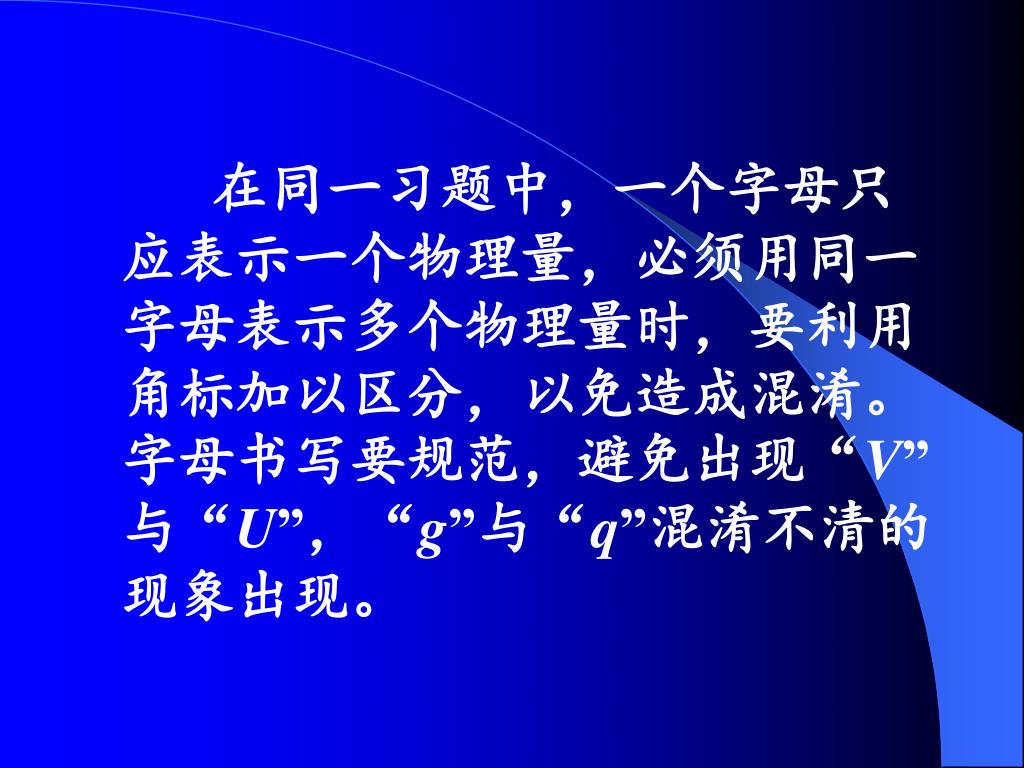 在同一习题中，一个字母只应表示一个物理量，必须用同一字母表示多个物理量时，要利用角标加以区分，以免造成混淆。字母书写要规范，避免出现“$V$”与“$U$”，“$g$”与“$q$”混淆不清的现象出现。